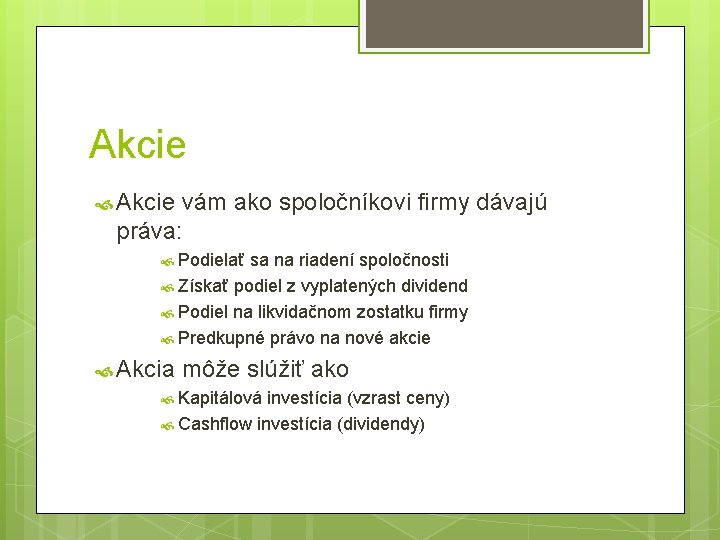 Akcie

Akcie vám ako spoločníkovi firmy dávajú práva:

Podielať sa na riadení spoločnosti

Získať podiel z vyplatených dividend

Podiel na likvidačnom zostatku firmy

Predkupné právo na nové akcie

Akcia môže slúžiť ako

Kapitálová investícia (vzrast ceny)

Cashflow investícia (dividendy)